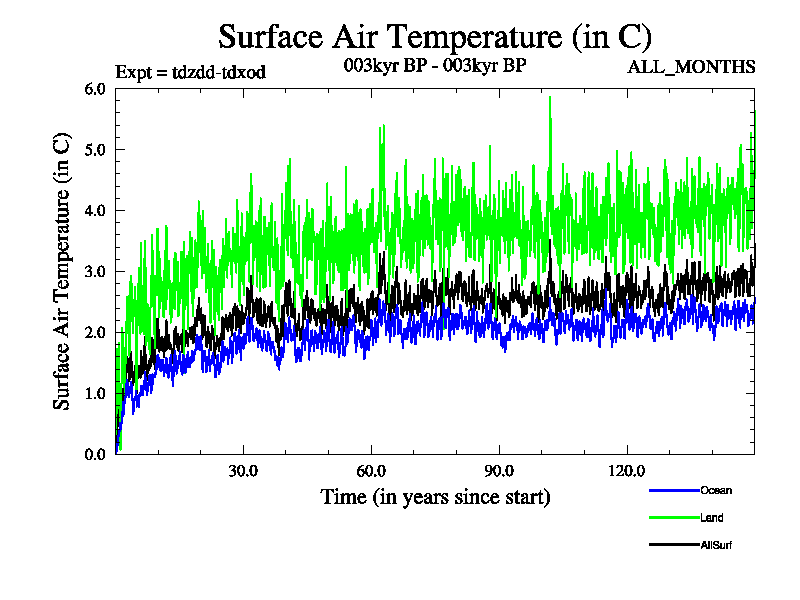 Surface Air Temperature (in C)

Expt = tdzdd-tdxod

003kyr BP - 003kyr BP

ALL_MONTHS

Surface Air Temperature (in C)

6.0
5.0
4.0
3.0
2.0
1.0
0.0

30.0
60.0
90.0
120.0

Time (in years since start)

Ocean
Land
AllSurf